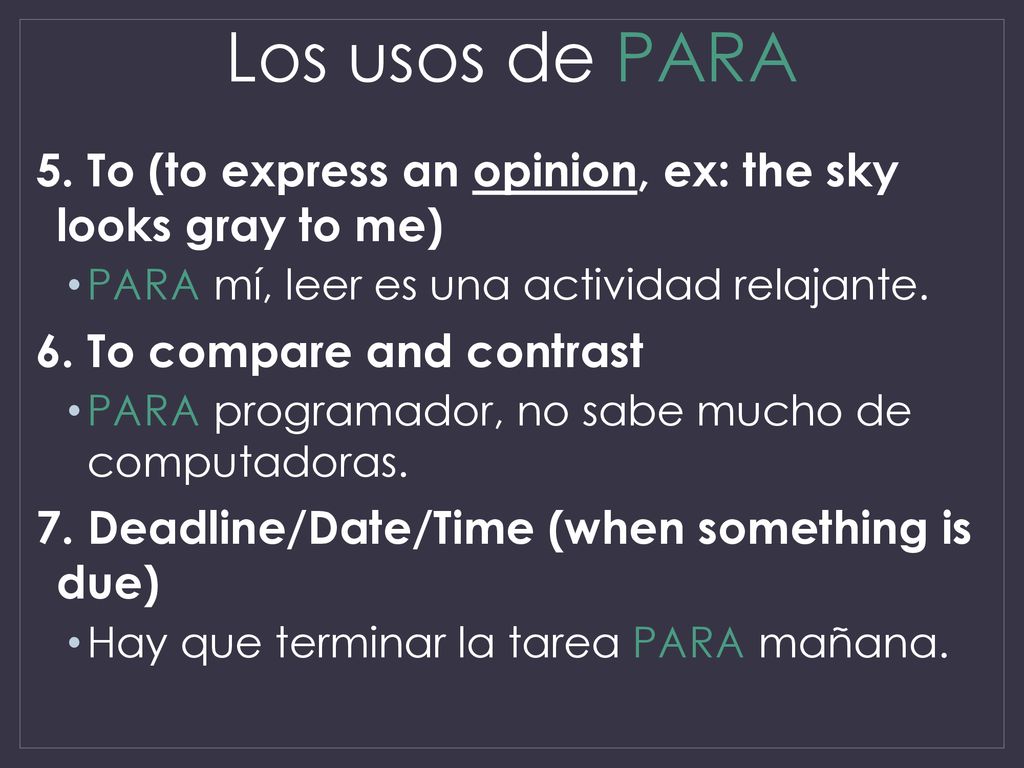 Los usos de PARA

5. To (to express an opinion, ex: the sky looks gray to me)

• PARA mí, leer es una actividad relajante.

6. To compare and contrast

• PARA programador, no sabe mucho de computadoras.

7. Deadline/Date/Time (when something is due)

• Hay que terminar la tarea PARA mañana.